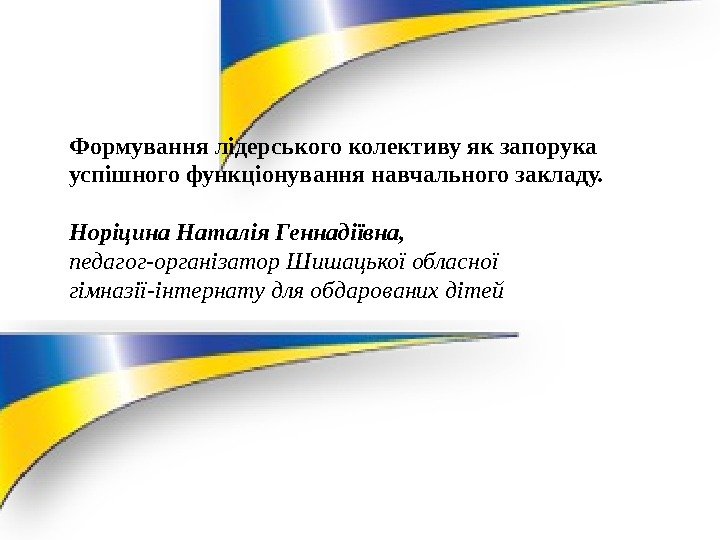 Формування лідерського колективу як запорука успішного функціонування навчального закладу.

Норіцина Наталія Геннадіївна,
педагог-організатор Шишацької обласної гімназії-інтернату для обдарованих дітей